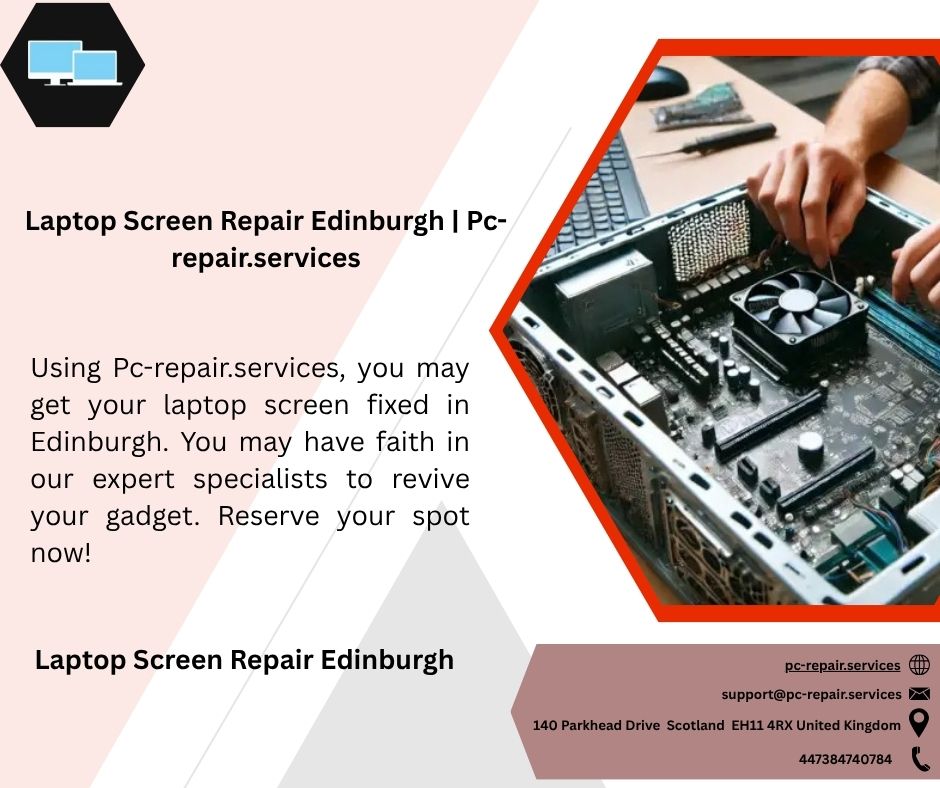 Laptop Screen Repair Edinburgh | Pc-repair.services

Using Pc-repair.services, you may get your laptop screen fixed in Edinburgh. You may have faith in our expert specialists to revive your gadget. Reserve your spot now!

Laptop Screen Repair Edinburgh

pc-repair.services

support@pc-repair.services

140 Parkhead Drive Scotland EH11 4RX United Kingdom

447384740784